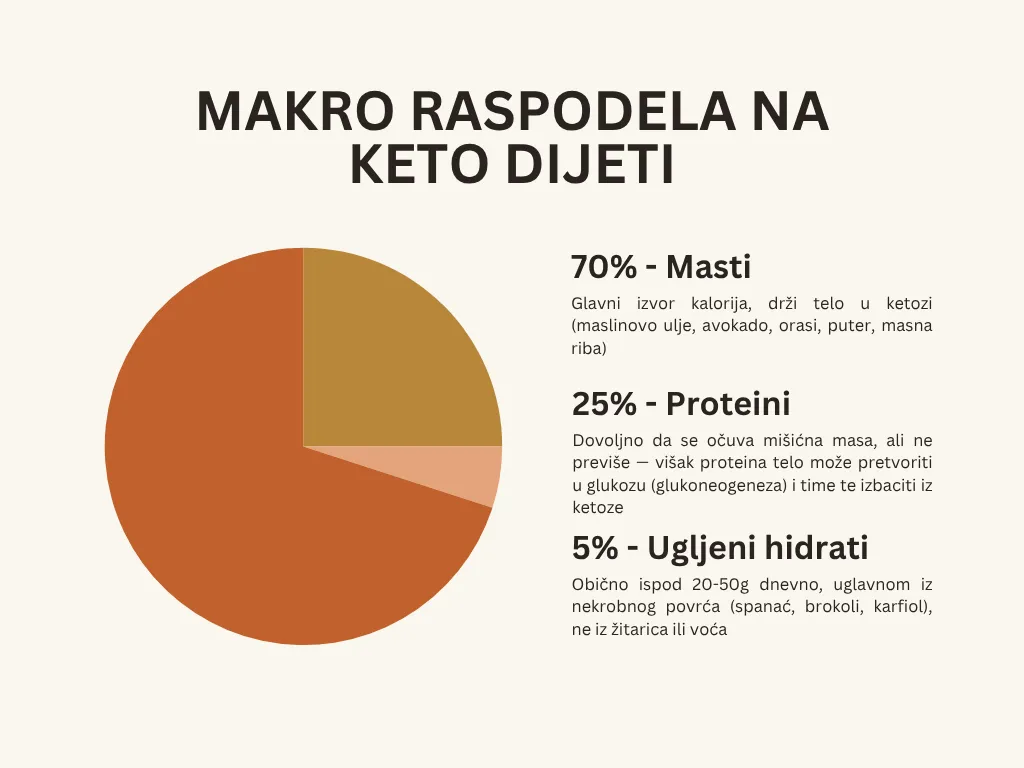 MAKRO RASPODELA NA KETO DIJETI

70% - Masti

Glavni izvor kalorija, drži telo u ketozi (maslinovo ulje, avokado, orasi, puter, masna riba)

25% - Proteini

Dovoljno da se očuva mišićna masa, ali ne previše — višak proteina telo može pretvoriti u glukozu (glukoneogeneza) i time te izbaciti iz ketoze

5% - Ugljeni hidrati

Obično ispod 20-50g dnevno, uglavnom iz nekrobnog povrća (spanać, brokoli, karfiol), ne iz žitarica ili voća